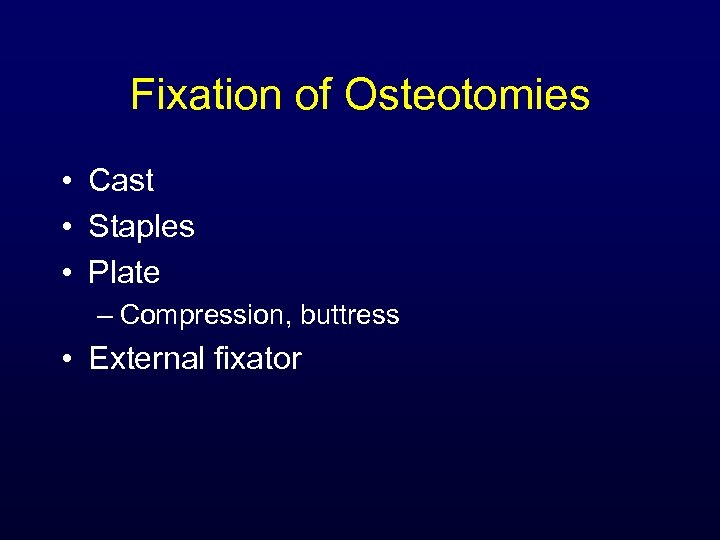 Fixation of Osteotomies

• Cast
• Staples
• Plate
– Compression, buttress
• External fixator